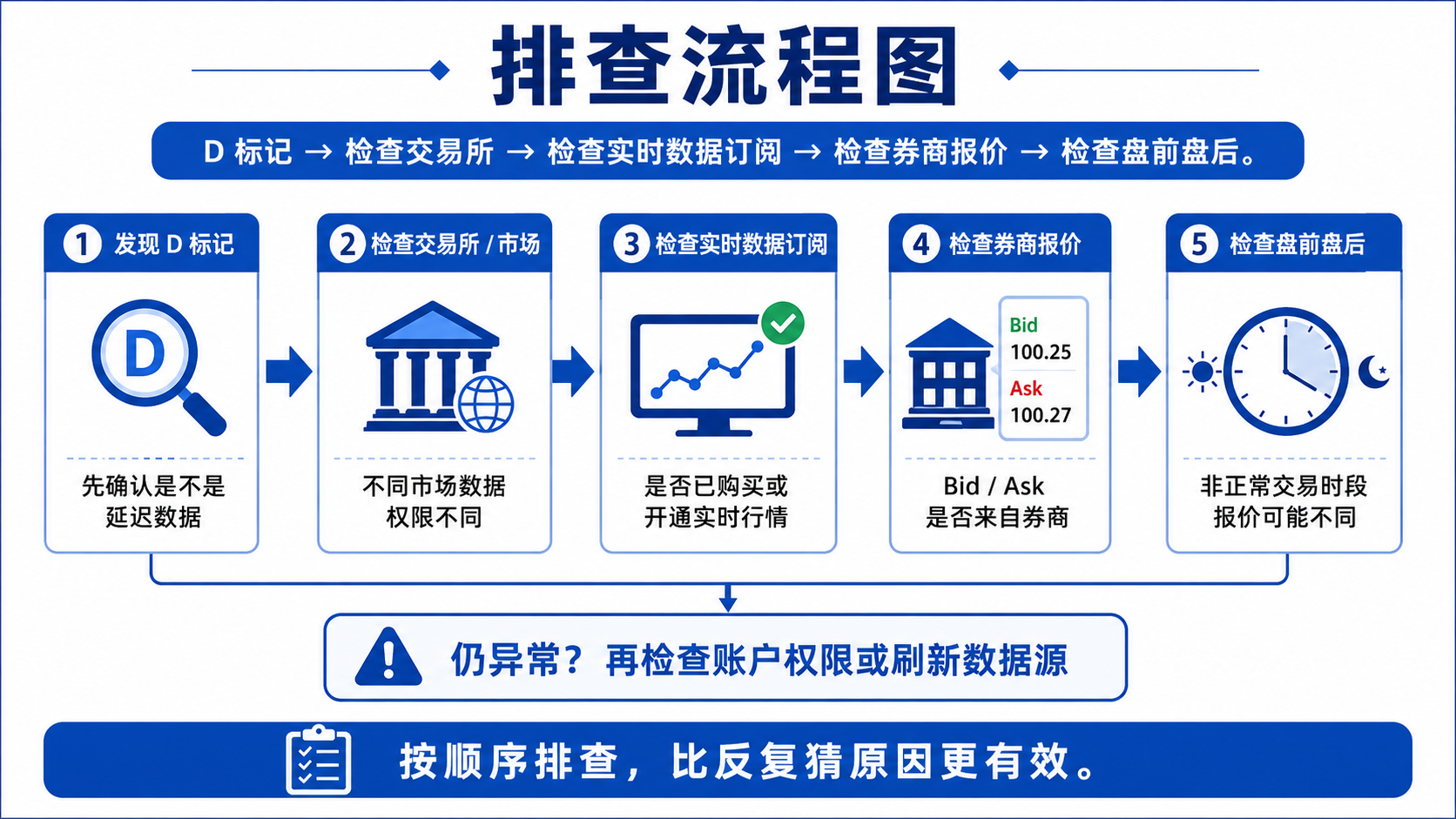 排查流程图

D 标记 → 检查交易所 → 检查实时数据订阅 → 检查券商报价 → 检查盘前盘后。

1 发现 D 标记

D

先确认是不是延迟数据

2 检查交易所 / 市场

不同市场数据权限不同

3 检查实时数据订阅

是否已购买或开通实时行情

4 检查券商报价

Bid
100.25
Ask
100.27

Bid / Ask
是否来自券商

5 检查盘前盘后

非正常交易时段报价可能不同

仍异常？再检查账户权限或刷新数据源

按顺序排查，比反复猜原因更有效。